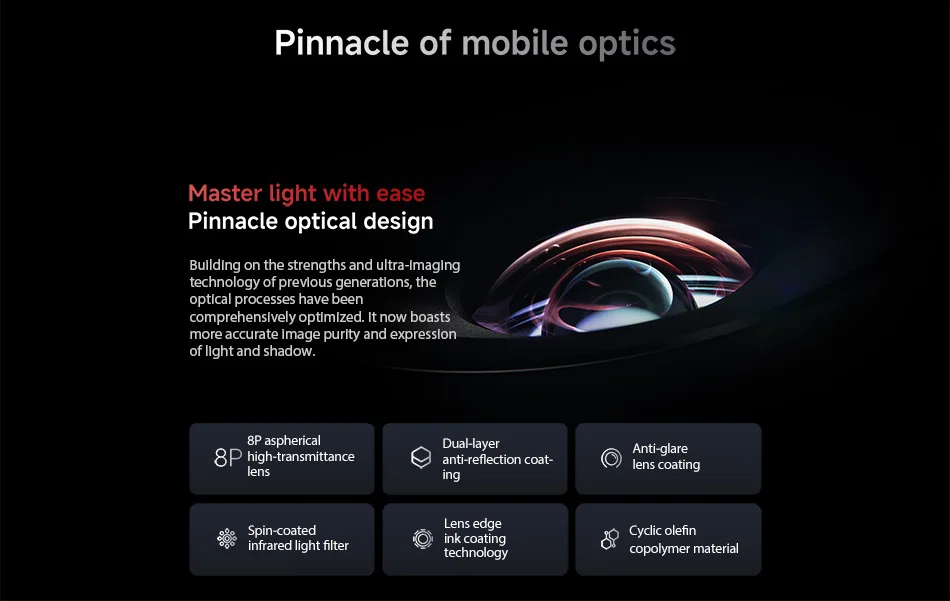 Pinnacle of mobile optics

Master light with ease
Pinnacle optical design

Building on the strengths and ultra-imaging technology of previous generations, the optical processes have been comprehensively optimized. It now boasts more accurate image purity and expression of light and shadow.

8P 8P aspherical high-transmittance lens

Dual-layer anti-reflection coating

Anti-glare lens coating

Spin-coated infrared light filter

Lens edge ink coating technology

Cyclic olefin copolymer material